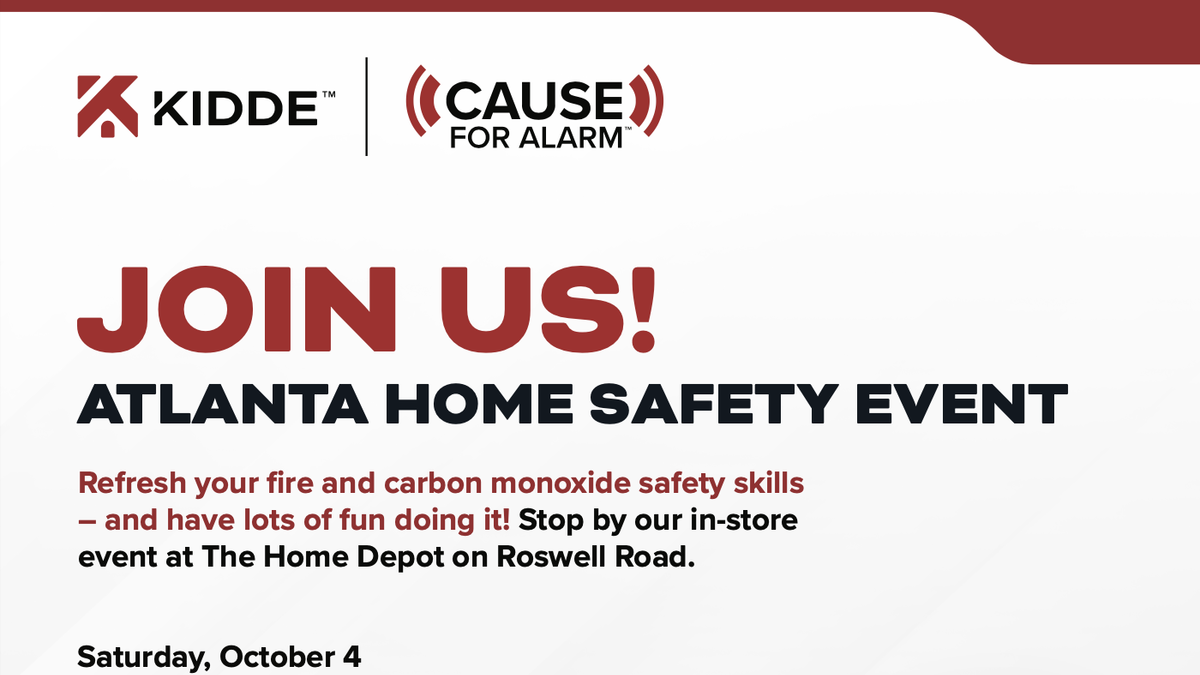 KIDDE™

CAUSE FOR ALARM™

JOIN US!

ATLANTA HOME SAFETY EVENT

Refresh your fire and carbon monoxide safety skills – and have lots of fun doing it! Stop by our in-store event at The Home Depot on Roswell Road.

Saturday, October 4